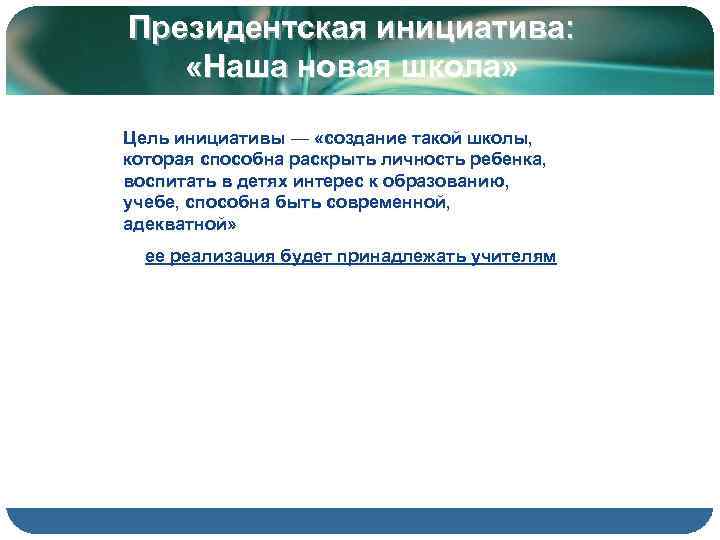 Президентская инициатива: «Наша новая школа»

Цель инициативы — «создание такой школы, которая способна раскрыть личность ребенка, воспитать в детях интерес к образованию, учебе, способна быть современной, адекватной»

ее реализация будет принадлежать учителям